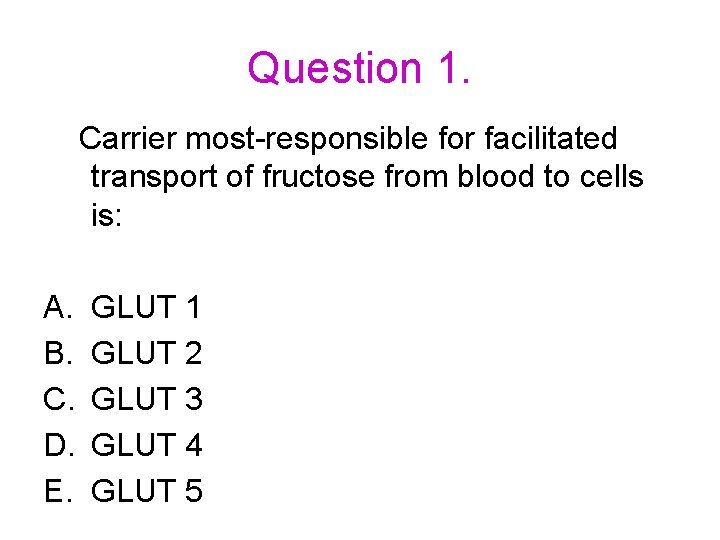 Question 1.

Carrier most-responsible for facilitated transport of fructose from blood to cells is:

A. GLUT 1
B. GLUT 2
C. GLUT 3
D. GLUT 4
E. GLUT 5